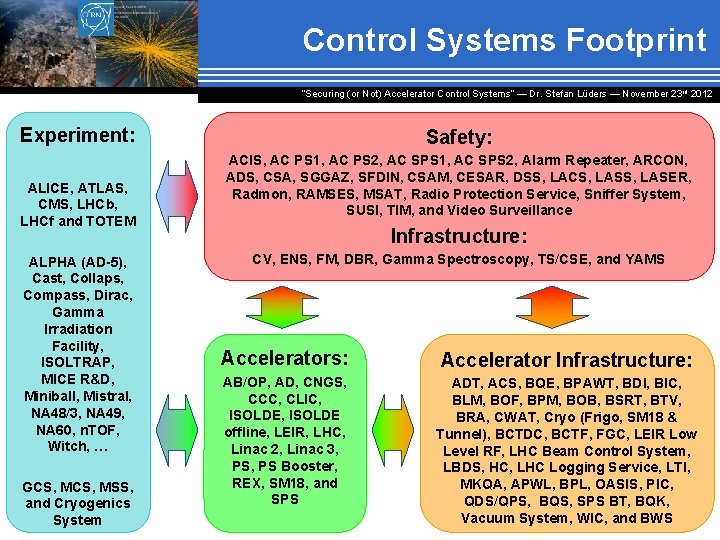 CERN

Control Systems Footprint

"Securing (or Not) Accelerator Control Systems" — Dr. Stefan Lüders — November 23rd 2012

Experiment:

ALICE, ATLAS, CMS, LHCb, LHCf and TOTEM

ALPHA (AD-5), Cast, Collaps, Compass, Dirac, Gamma Irradiation Facility, ISOLTRAP, MICE R&D, Miniball, Mistral, NA48/3, NA49, NA60, nTOF, Witch, …

GCS, MCS, MSS, and Cryogenics System

Safety:

ACIS, AC PS1, AC PS2, AC SPS1, AC SPS2, Alarm Repeater, ARCON, ADS, CSA, SGGAZ, SFDIN, CSAM, CESAR, DSS, LACS, LASS, LASER, Radmon, RAMSES, MSAT, Radio Protection Service, Sniffer System, SUSI, TIM, and Video Surveillance

Infrastructure:

CV, ENS, FM, DBR, Gamma Spectroscopy, TS/CSE, and YAMS

Accelerators:

AB/OP, AD, CNGS, CCC, CLIC, ISOLDE, ISOLDE offline, LEIR, LHC, Linac 2, Linac 3, PS, PS Booster, REX, SM18, and SPS

Accelerator Infrastructure:

ADT, ACS, BQE, BPAWT, BDI, BIC, BLM, BOF, BPM, BOB, BSRT, BTV, BRA, CWAT, Cryo (Frigo, SM18 & Tunnel), BCTDC, BCTF, FGC, LEIR Low Level RF, LHC Beam Control System, LBDS, HC, LHC Logging Service, LTI, MKQA, APWL, BPL, OASIS, PIC, QDS/QPS, BQS, SPS BT, BQK, Vacuum System, WIC, and BWS